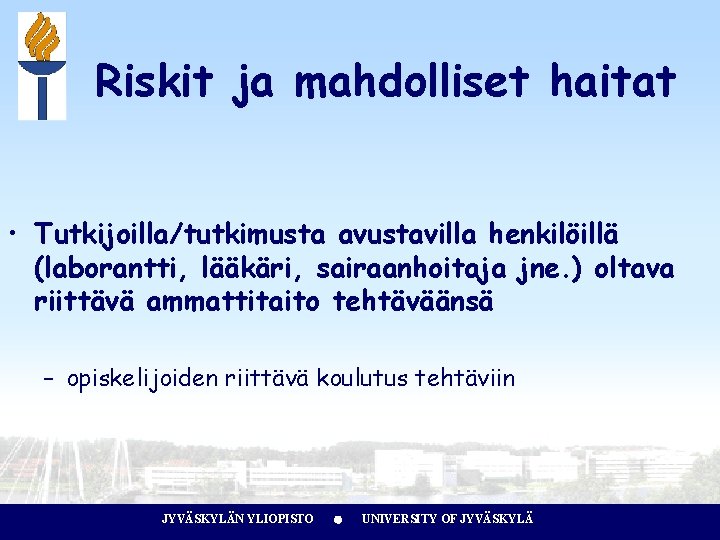 Riskit ja mahdolliset haitat

• Tutkijoilla/tutkimusta avustavilla henkilöillä (laborantti, lääkäri, sairaanhoitaja jne.) oltava riittävä ammattitaito tehtäväänsä

– opiskelijoiden riittävä koulutus tehtäviin

JYVÄSKYLÄN YLIOPISTO • UNIVERSITY OF JYVÄSKYLÄ